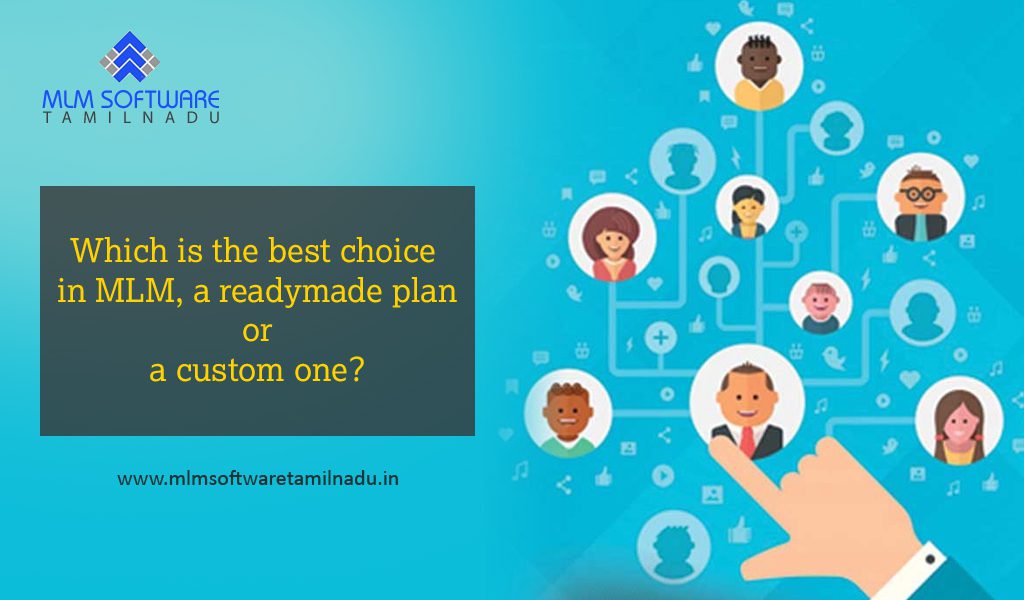 MLM SOFTWARE
TAMILNADU

Which is the best choice in MLM, a readymade plan or a custom one?

www.mlmsoftwaretamilnadu.in